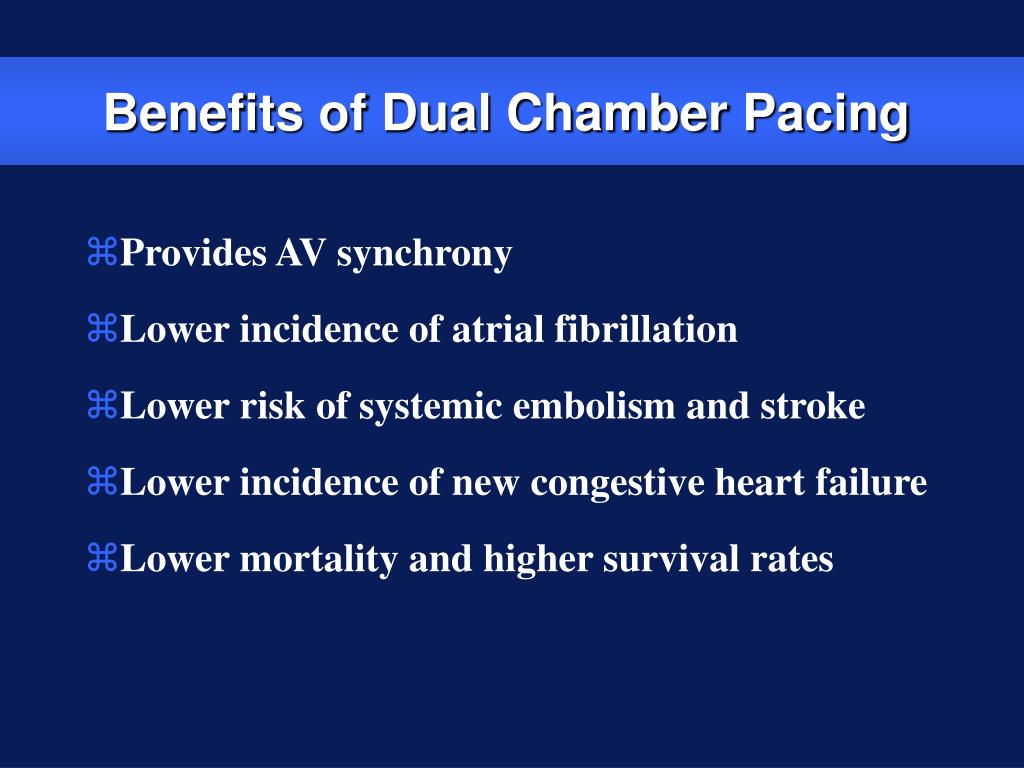 Benefits of Dual Chamber Pacing

⌘Provides AV synchrony

⌘Lower incidence of atrial fibrillation

⌘Lower risk of systemic embolism and stroke

⌘Lower incidence of new congestive heart failure

⌘Lower mortality and higher survival rates